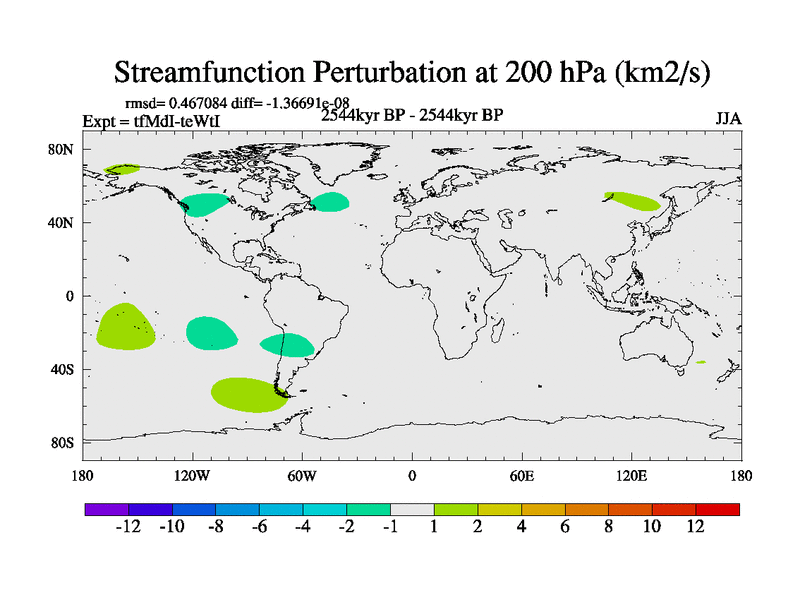 Streamfunction Perturbation at 200 hPa (km2/s)

rmsd= 0.467084 diff= -1.36691e-08

Expt = tfMdI-teWtI

2544kyr BP - 2544kyr BP

JJA

80N
40N
0
40S
80S

180
120W
60W
0
60E
120E
180

-12 -10 -8 -6 -4 -2 -1 1 2 4 6 8 10 12